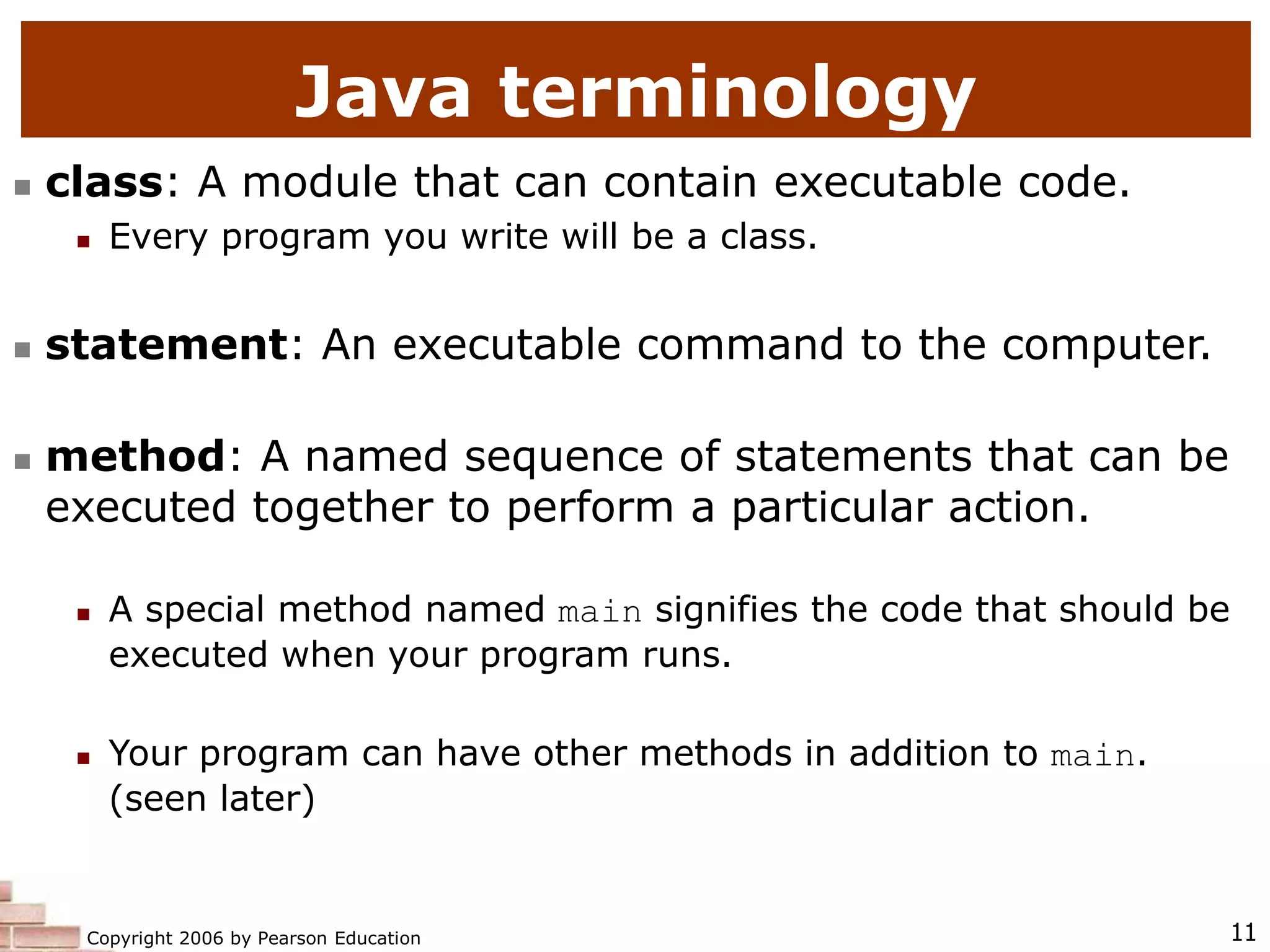 Java terminology

class: A module that can contain executable code.

Every program you write will be a class.

statement: An executable command to the computer.

method: A named sequence of statements that can be executed together to perform a particular action.

A special method named main signifies the code that should be executed when your program runs.

Your program can have other methods in addition to main. (seen later)

Copyright 2006 by Pearson Education

11